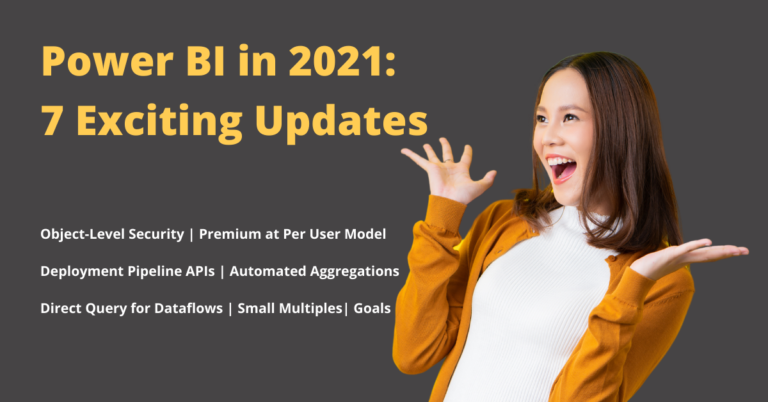 Power BI in 2021:
7 Exciting Updates

Object-Level Security | Premium at Per User Model

Deployment Pipeline APIs | Automated Aggregations

Direct Query for Dataflows | Small Multiples| Goals